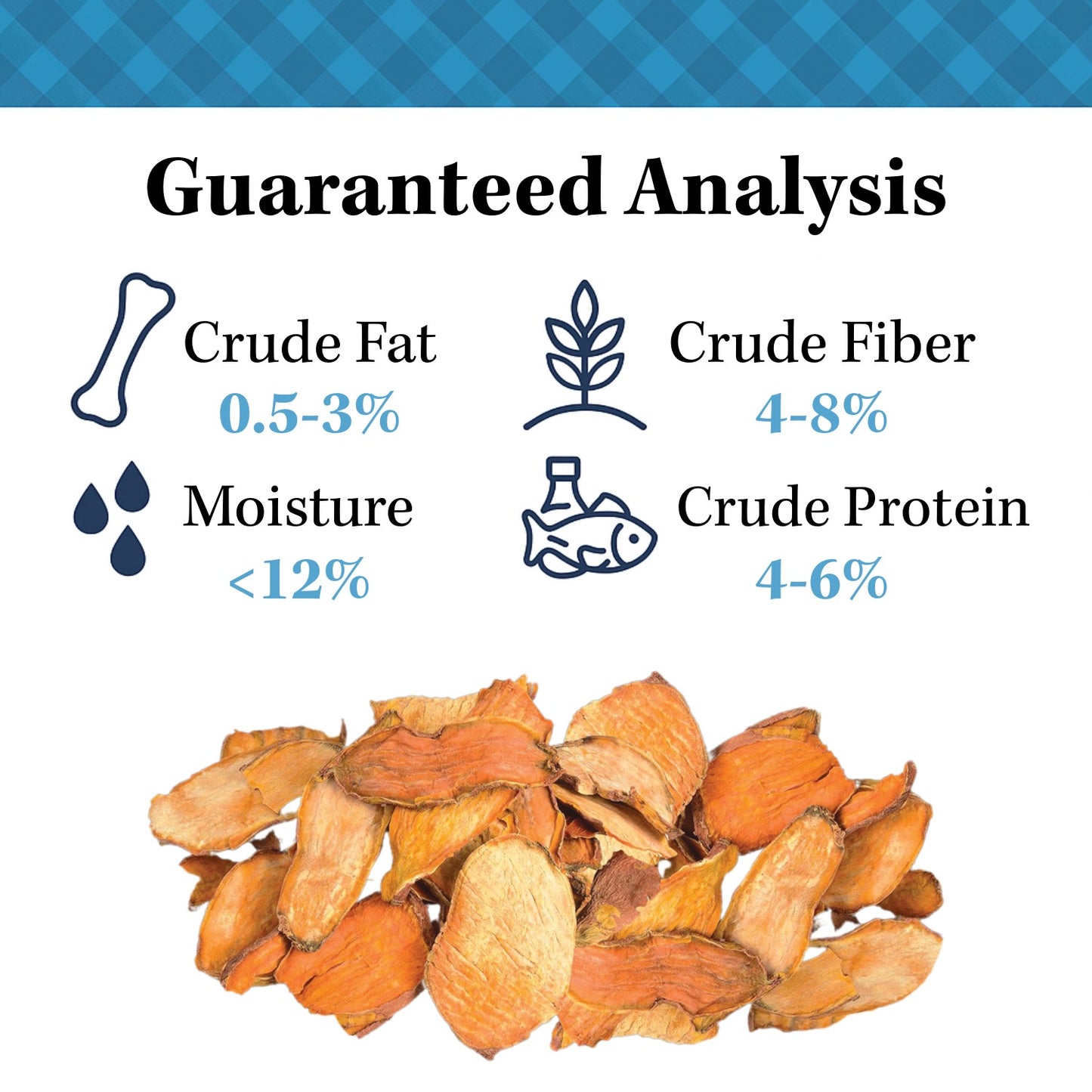 Guaranteed Analysis

Crude Fat
0.5-3%

Crude Fiber
4-8%

Moisture
<12%

Crude Protein
4-6%